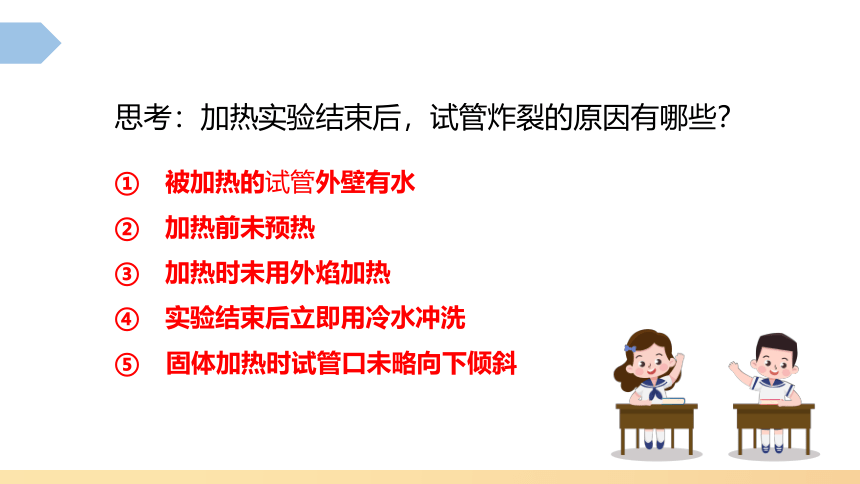 思考：加热实验结束后，试管炸裂的原因有哪些？

① 被加热的试管外壁有水

② 加热前未预热

③ 加热时未用外焰加热

④ 实验结束后立即用冷水冲洗

⑤ 固体加热时试管口未略向下倾斜